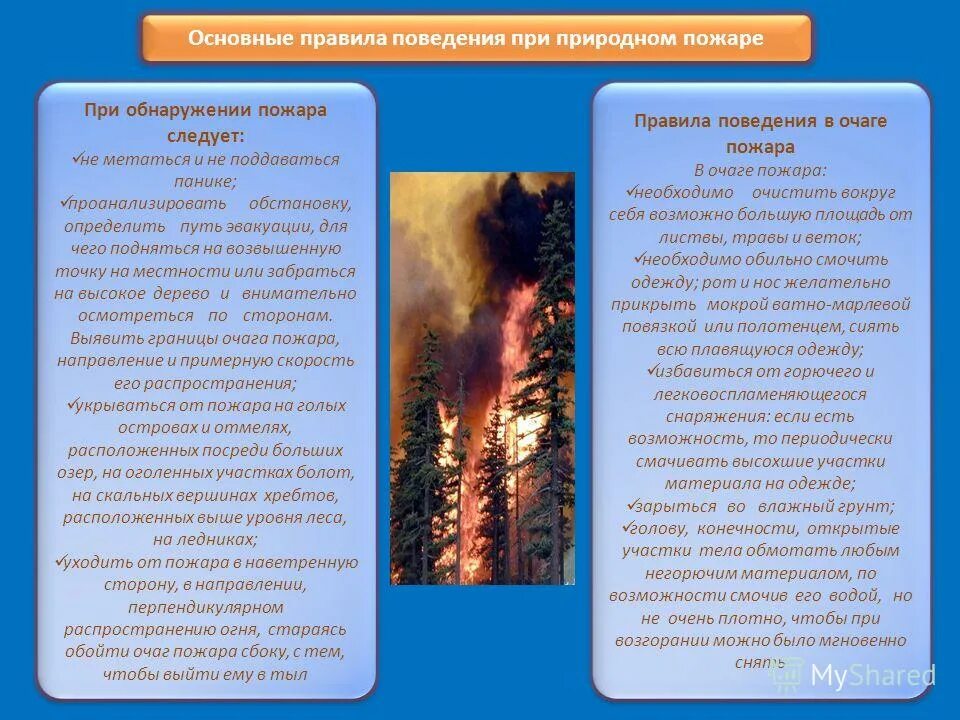 Основные правила поведения при природном пожаре

При обнаружении пожара следует:
✓не метаться и не поддаваться панике;
✓проанализировать обстановку, определить путь эвакуации, для чего подняться на возвышенную точку на местности или забраться на высокое дерево и внимательно осмотреться по сторонам. Выявить границы очага пожара, направление и примерную скорость его распространения;
✓укрываться от пожара на голых островах и отмелях, расположенных посреди больших озер, на оголенных участках болот, на скальных вершинах хребтов, расположенных выше уровня леса, на ледниках;
✓уходить от пожара в наветренную сторону, в направлении, перпендикулярном распространению огня, стараясь обойти очаг пожара сбоку, с тем, чтобы выйти ему в тыл

Правила поведения в очаге пожара
В очаге пожара:
✓необходимо очистить вокруг себя возможно большую площадь от листвы, травы и веток;
✓необходимо обильно смочить одежду; рот и нос желательно прикрыть мокрой ватно-марлевой повязкой или полотенцем, сиять всю плавящуюся одежду;
✓избавиться от горючего и легковоспламеняющегося снаряжения: если есть возможность, то периодически смачивать высохшие участки материала на одежде;
✓зарыться во влажный грунт;
✓голову, конечности, открытые участки тела обмотать любым негорючим материалом, по возможности смочив его водой, но не очень плотно, чтобы при возгорании можно было мгновенно снять

MyShared